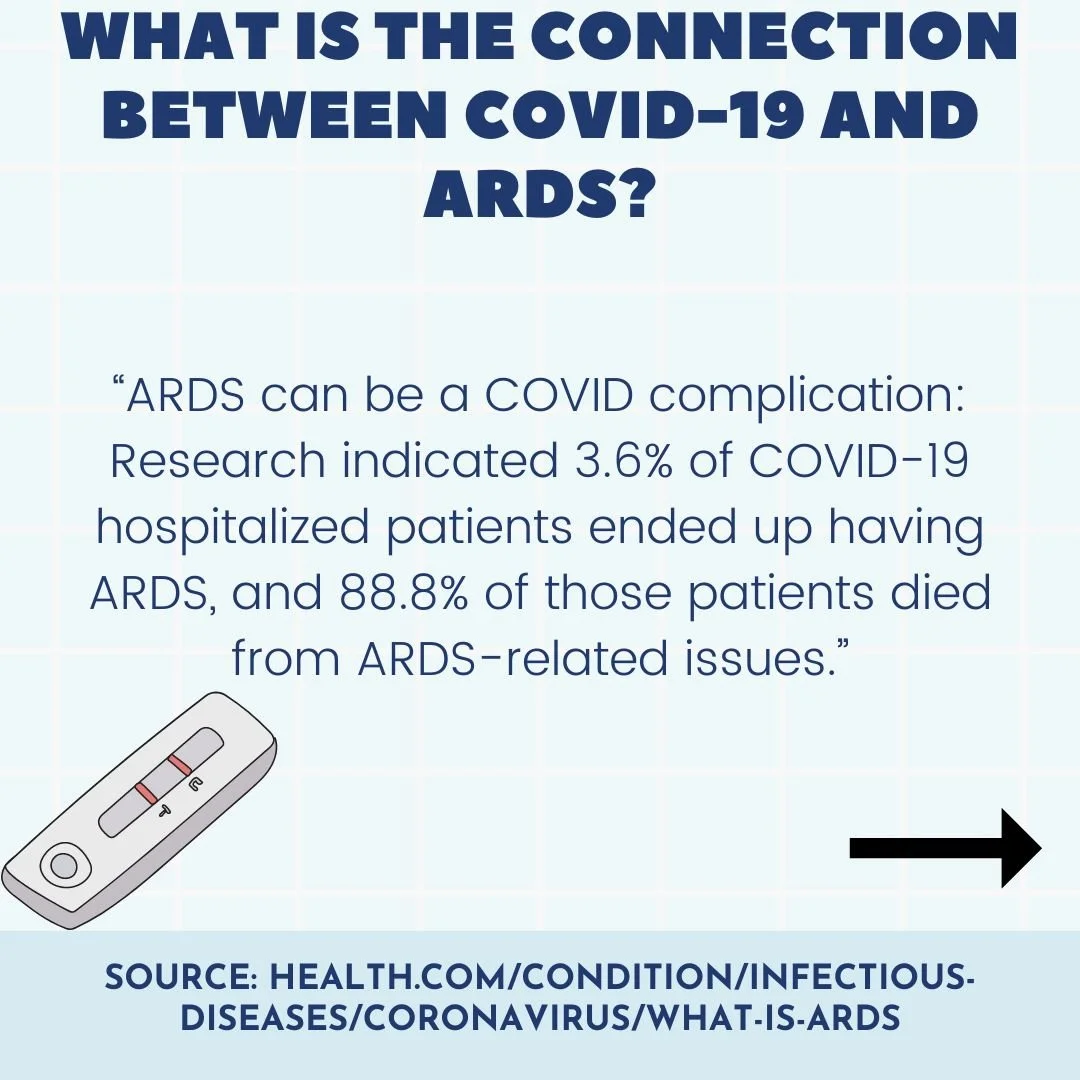 WHAT IS THE CONNECTION BETWEEN COVID-19 AND ARDS?

“ARDS can be a COVID complication: Research indicated 3.6% of COVID-19 hospitalized patients ended up having ARDS, and 88.8% of those patients died from ARDS-related issues.”

C
T

SOURCE: HEALTH.COM/CONDITION/INFECTIOUS-DISEASES/CORONAVIRUS/WHAT-IS-ARDS